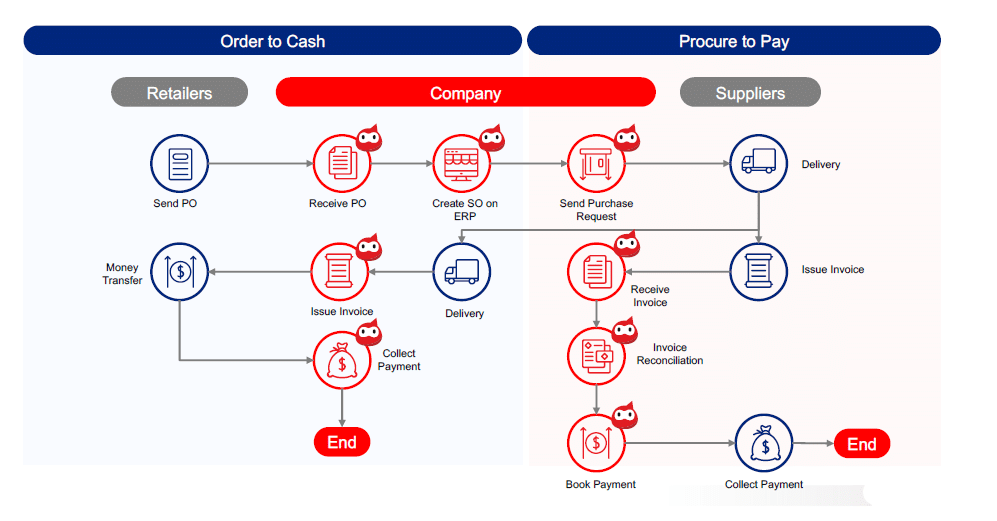 Order to Cash

Procure to Pay

Retailers

Company

Suppliers

Send PO

Receive PO

Create SO on ERP

Send Purchase Request

Delivery

Money Transfer

Issue Invoice

Delivery

Receive Invoice

Issue Invoice

Collect Payment

Invoice Reconciliation

End

Book Payment

Collect Payment

End